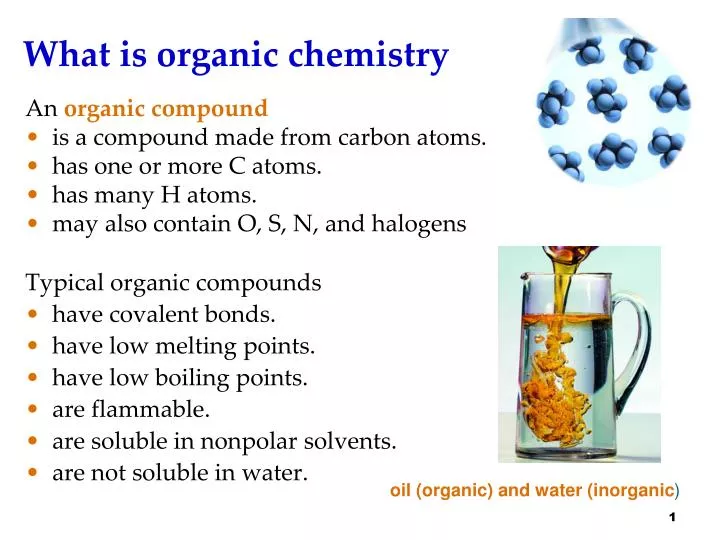 What is organic chemistry

An organic compound
• is a compound made from carbon atoms.
• has one or more C atoms.
• has many H atoms.
• may also contain O, S, N, and halogens

Typical organic compounds
• have covalent bonds.
• have low melting points.
• have low boiling points.
• are flammable.
• are soluble in nonpolar solvents.
• are not soluble in water.

oil (organic) and water (inorganic)

1